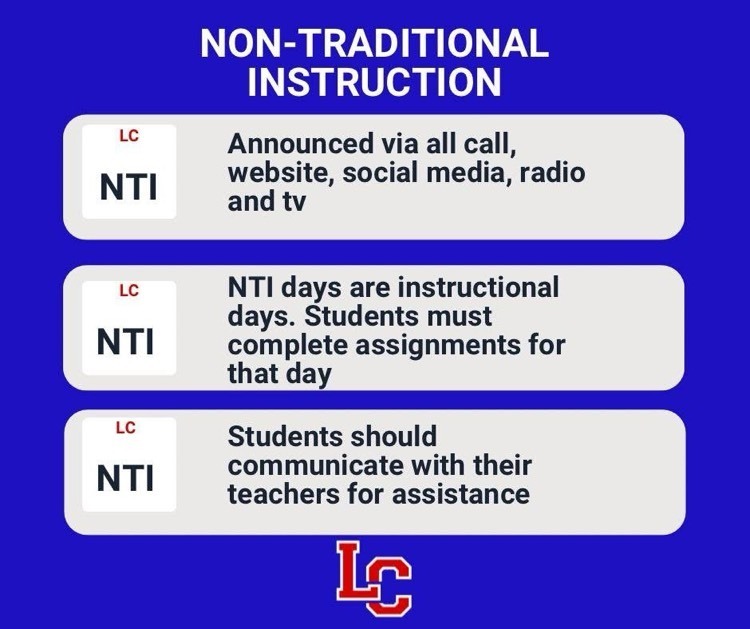 NON-TRADITIONAL INSTRUCTION

LC

NTI

Announced via all call, website, social media, radio and tv

LC

NTI

NTI days are instructional days. Students must complete assignments for that day

LC

NTI

Students should communicate with their teachers for assistance

LC